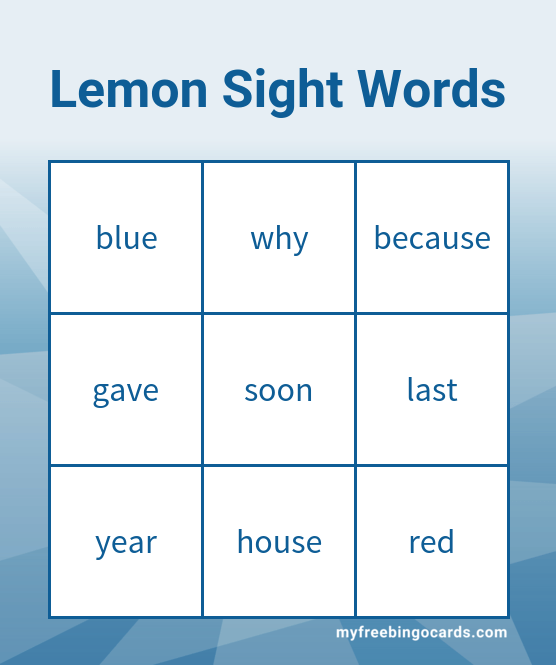 Lemon Sight Words

| blue | why | because |
|---|---|---|
| gave | soon | last |
| year | house | red |

myfreebingocards.com